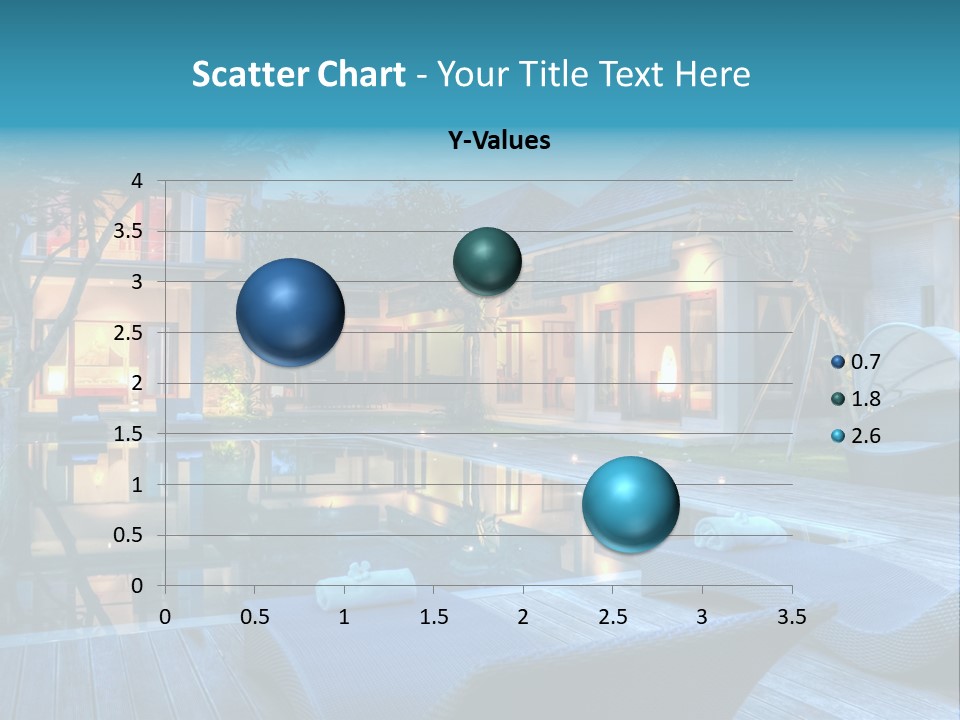 Scatter Chart - Your Title Text Here

Y-Values

4
3.5
3
2.5
2
1.5
1
0.5
0

0 0.5 1 1.5 2 2.5 3 3.5

0.7
1.8
2.6